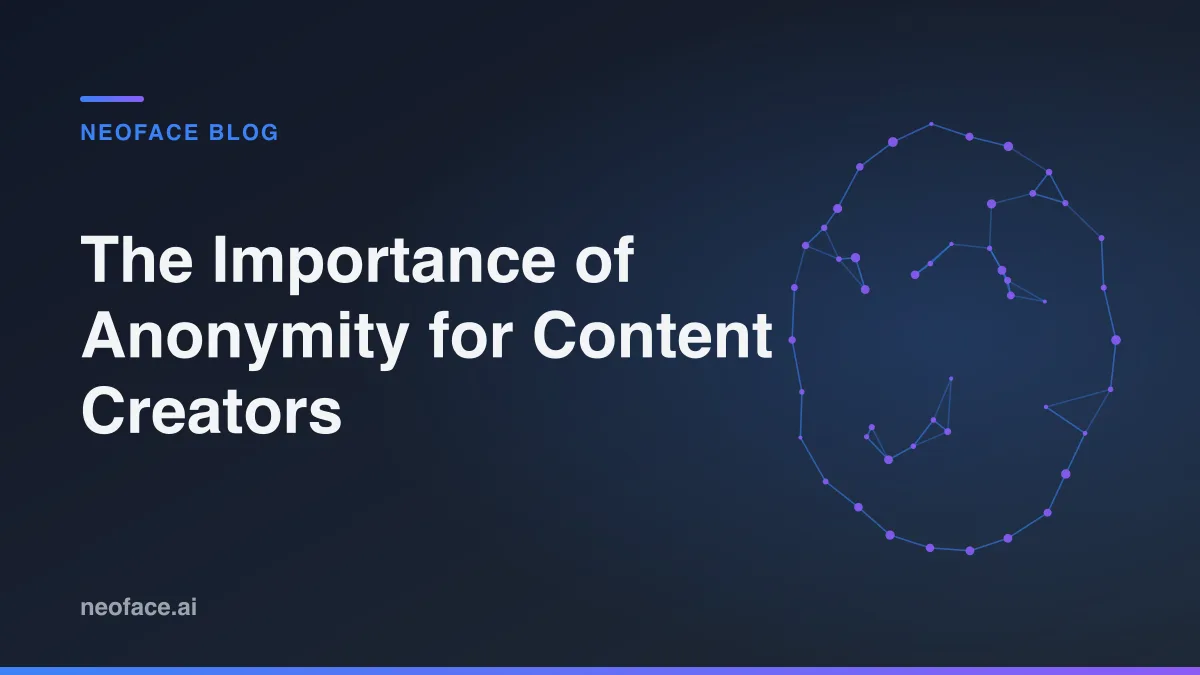 NEOFACE BLOG

The Importance of Anonymity for Content Creators

neoface.ai